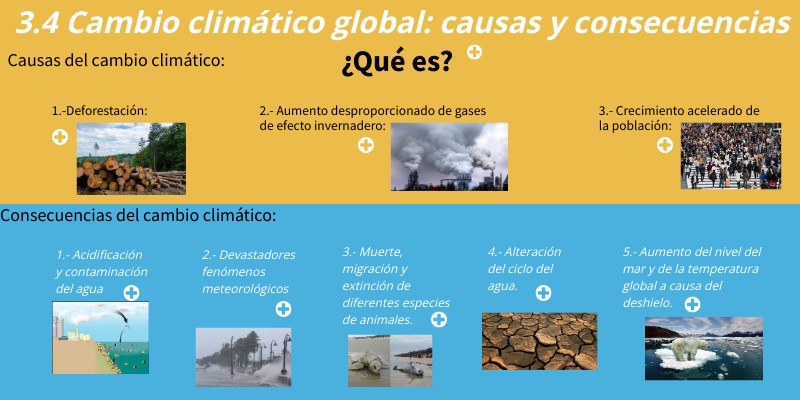 3.4 Cambio climático global: causas y consecuencias

Causas del cambio climático:

¿Qué es?

1.-Deforestación:

2.- Aumento desproporcionado de gases de efecto invernadero:

3.- Crecimiento acelerado de la población:

Consecuencias del cambio climático:

1.- Acidificación y contaminación del agua

2.- Devastadores fenómenos meteorológicos

3.- Muerte, migración y extinción de diferentes especies de animales.

4.- Alteración del ciclo del agua.

5.- Aumento del nivel del mar y de la temperatura global a causa del deshielo.